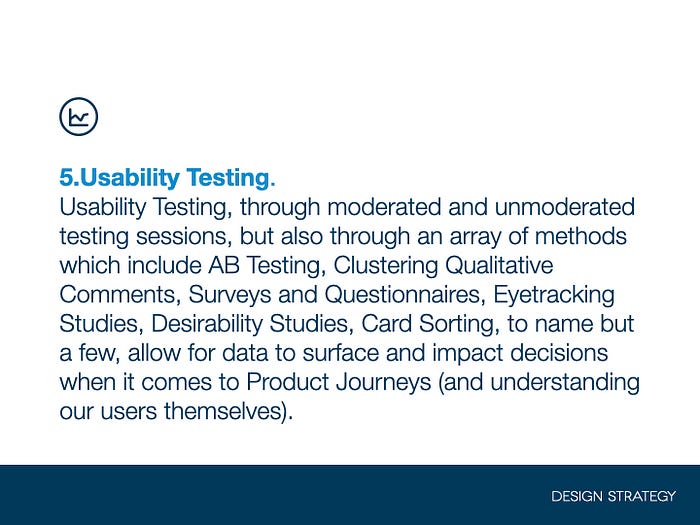 5.Usability Testing.
Usability Testing, through moderated and unmoderated testing sessions, but also through an array of methods which include AB Testing, Clustering Qualitative Comments, Surveys and Questionnaires, Eyetracking Studies, Desirability Studies, Card Sorting, to name but a few, allow for data to surface and impact decisions when it comes to Product Journeys (and understanding our users themselves).

DESIGN STRATEGY